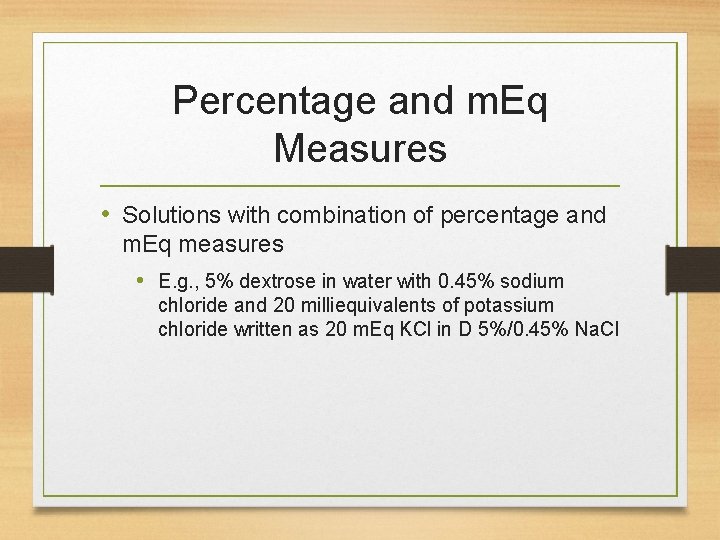 Percentage and mEq Measures

• Solutions with combination of percentage and mEq measures

  • E.g., 5% dextrose in water with 0.45% sodium chloride and 20 milliequivalents of potassium chloride written as 20 mEq KCl in D 5%/0.45% NaCl